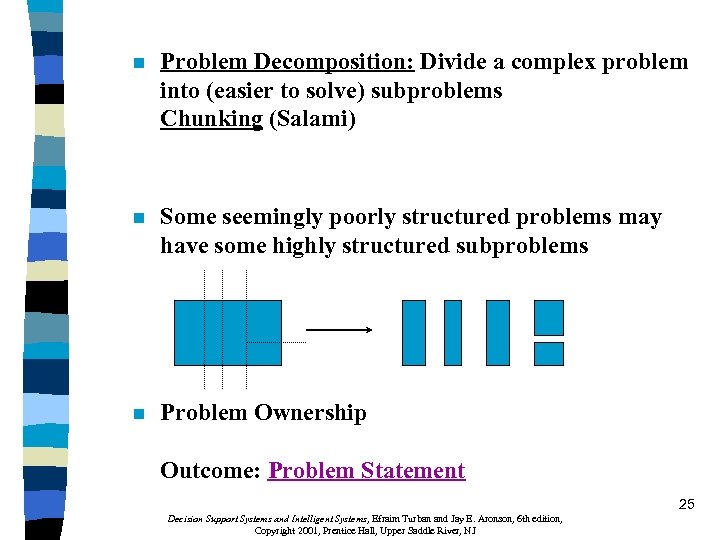 Problem Decomposition: Divide a complex problem into (easier to solve) subproblems
Chunking (Salami)

Some seemingly poorly structured problems may have some highly structured subproblems

Problem Ownership

Outcome: Problem Statement

25

Decision Support Systems and Intelligent Systems, Efraim Turban and Jay E. Aronson, 6th edition, Copyright 2001, Prentice Hall, Upper Saddle River, NJ